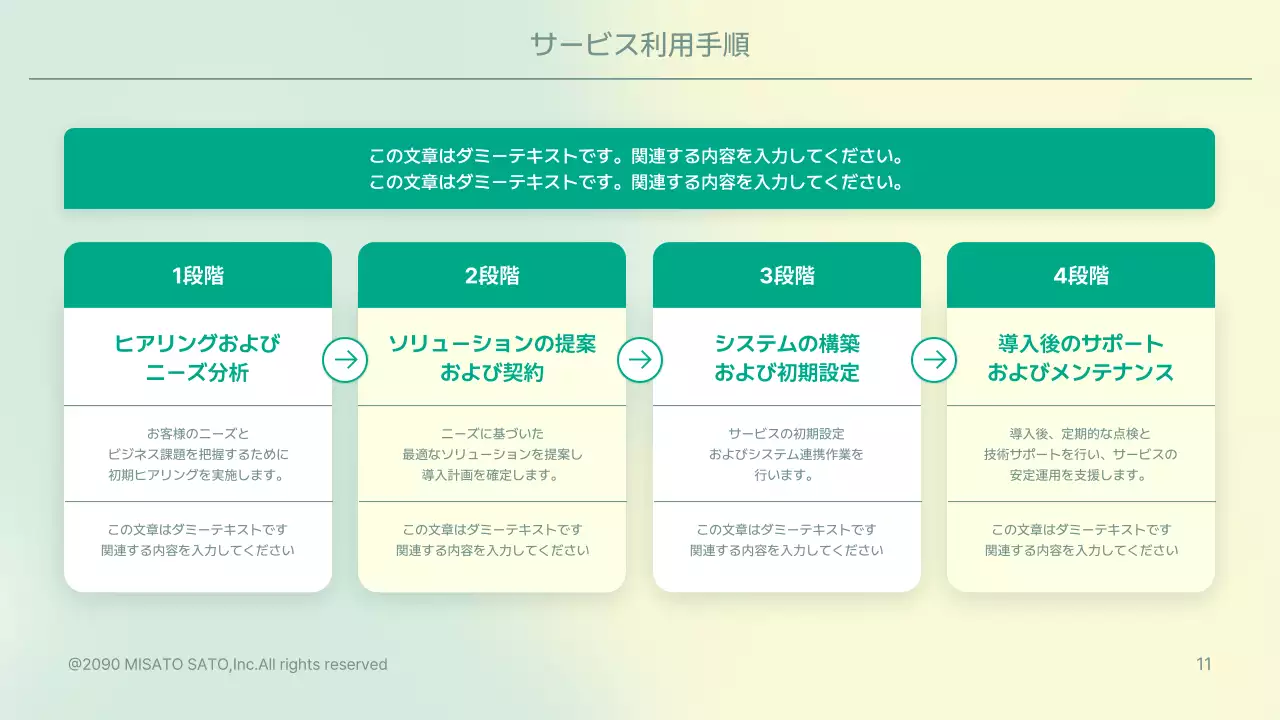 サービス利用手順

この文章はダミーテキストです。関連する内容を入力してください。
この文章はダミーテキストです。関連する内容を入力してください。

1段階

ヒアリングおよび
ニーズ分析

お客様のニーズと
ビジネス課題を把握するために
初期ヒアリングを実施します。

この文章はダミーテキストです
関連する内容を入力してください

2段階

ソリューションの提案
および契約

ニーズに基づいた
最適なソリューションを提案し
導入計画を確定します。

この文章はダミーテキストです
関連する内容を入力してください

3段階

システムの構築
および初期設定

サービスの初期設定
およびシステム連携作業を
行います。

この文章はダミーテキストです
関連する内容を入力してください

4段階

導入後のサポート
およびメンテナンス

導入後、定期的な点検と
技術サポートを行い、サービスの
安定運用を支援します。

この文章はダミーテキストです
関連する内容を入力してください

@2090 MISATO SATO,Inc.All rights reserved

11